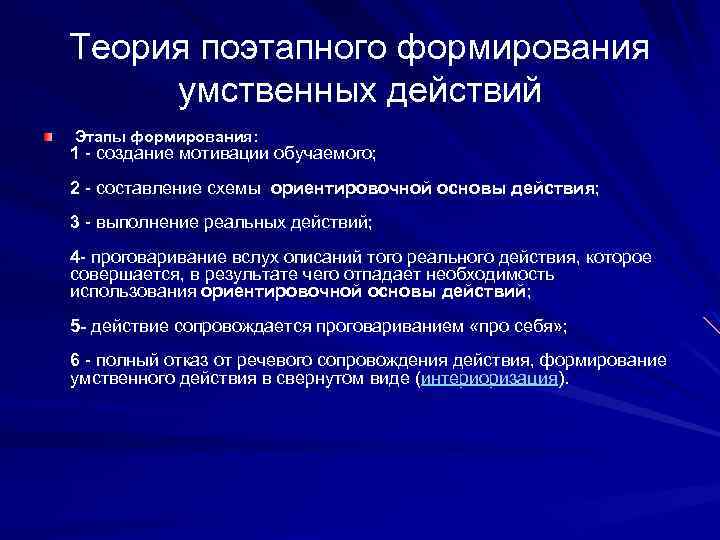 Теория поэтапного формирования умственных действий

Этапы формирования:
1 - создание мотивации обучаемого;

2 - составление схемы ориентировочной основы действия;

3 - выполнение реальных действий;

4- проговаривание вслух описаний того реального действия, которое совершается, в результате чего отпадает необходимость использования ориентировочной основы действий;

5- действие сопровождается проговариванием «про себя»;

6 - полный отказ от речевого сопровождения действия, формирование умственного действия в свернутом виде (интериоризация).